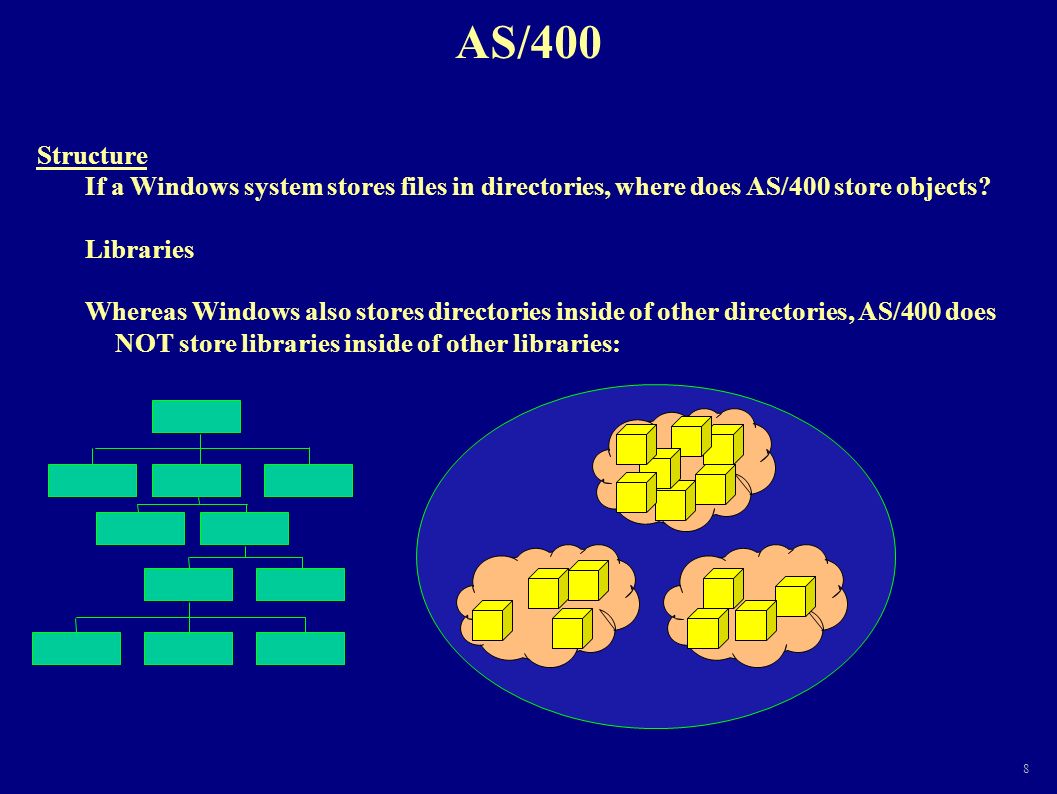 AS/400

Structure

If a Windows system stores files in directories, where does AS/400 store objects?

Libraries

Whereas Windows also stores directories inside of other directories, AS/400 does NOT store libraries inside of other libraries:

8